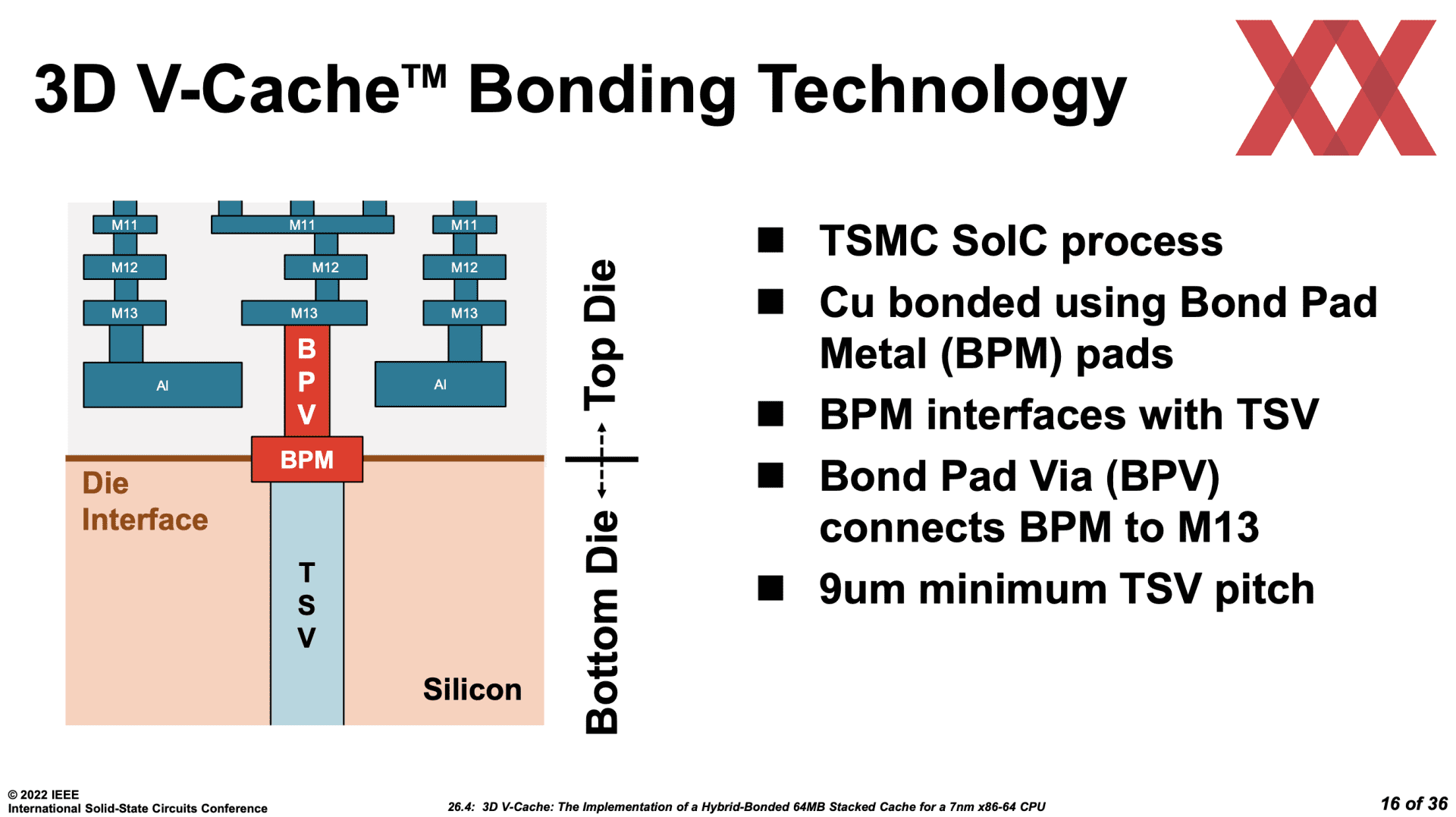 3D V-Cache™ Bonding Technology

M11 M11 M11
M12 M12 M12
M13 M13 M13
Al
B P V
Al
BPM
Die Interface
T S V
Silicon

Top Die
Bottom Die

■ TSMC SoIC process
■ Cu bonded using Bond Pad Metal (BPM) pads
■ BPM interfaces with TSV
■ Bond Pad Via (BPV) connects BPM to M13
■ 9um minimum TSV pitch

© 2022 IEEE
International Solid-State Circuits Conference

26.4: 3D V-Cache: The Implementation of a Hybrid-Bonded 64MB Stacked Cache for a 7nm x86-64 CPU

16 of 36